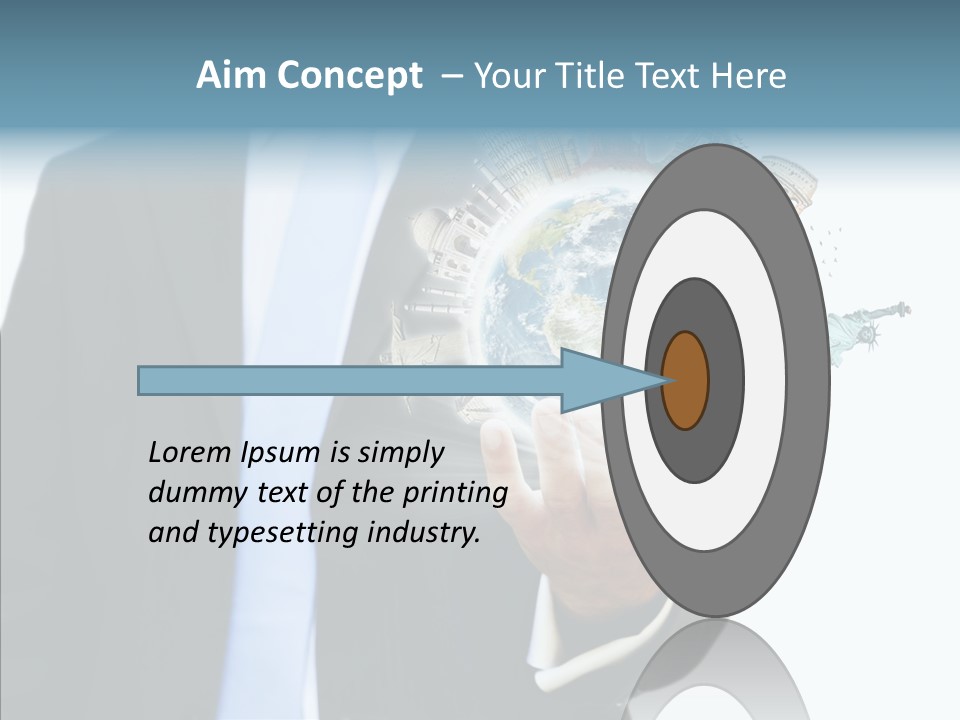 Aim Concept – Your Title Text Here

Lorem Ipsum is simply dummy text of the printing and typesetting industry.